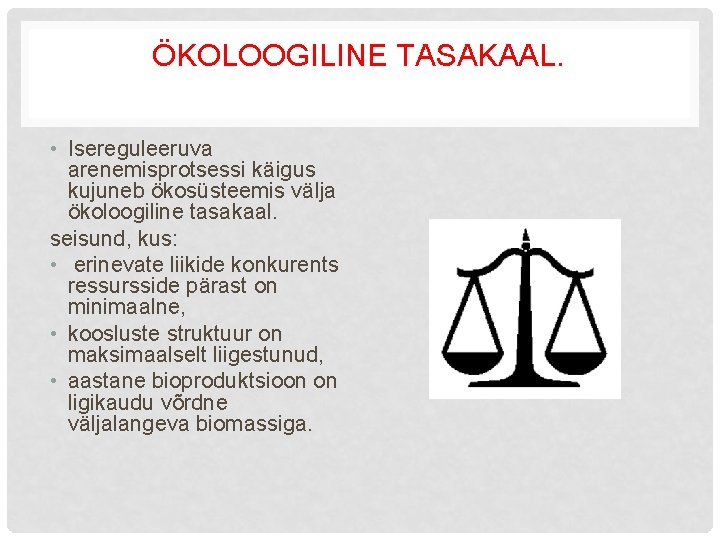 ÖKOLOOGILINE TASAKAAL.

• Isereguleeruva arenemisprotsessi käigus kujuneb ökosüsteemis välja ökoloogiline tasakaal.
seisund, kus:
• erinevate liikide konkurents ressursside pärast on minimaalne,
• koosluste struktuur on maksimaalselt liigestunud,
• aastane bioproduktsioon on ligikaudu võrdne väljalangeva biomassiga.